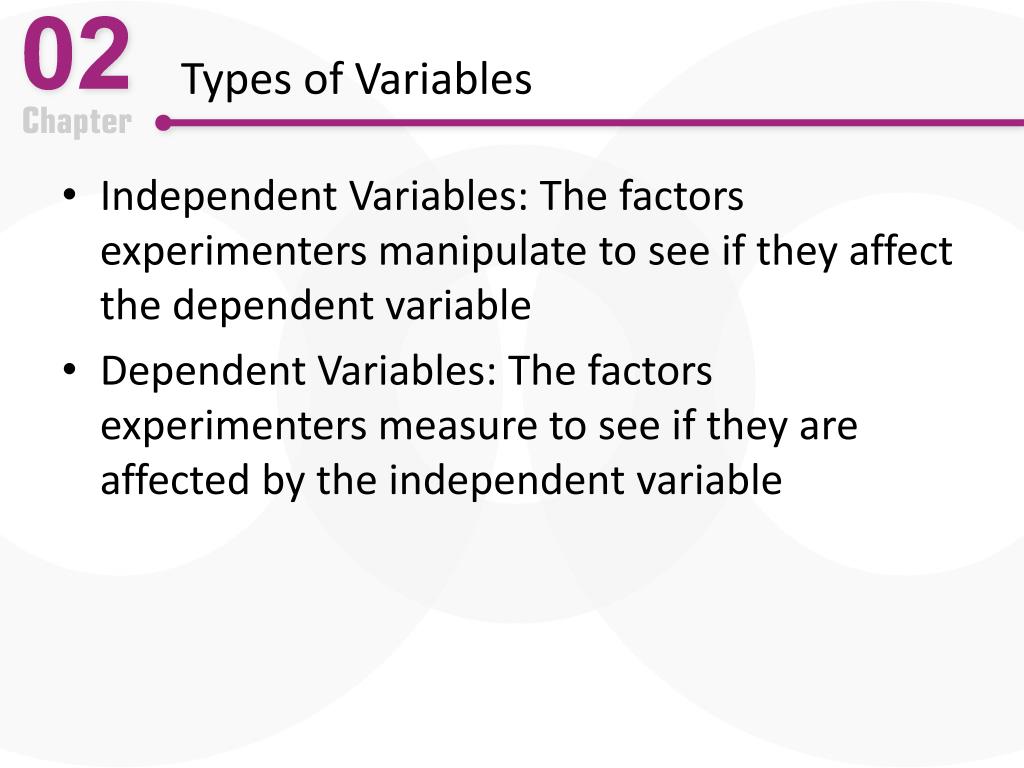 02
Chapter

Types of Variables

• Independent Variables: The factors experimenters manipulate to see if they affect the dependent variable
• Dependent Variables: The factors experimenters measure to see if they are affected by the independent variable